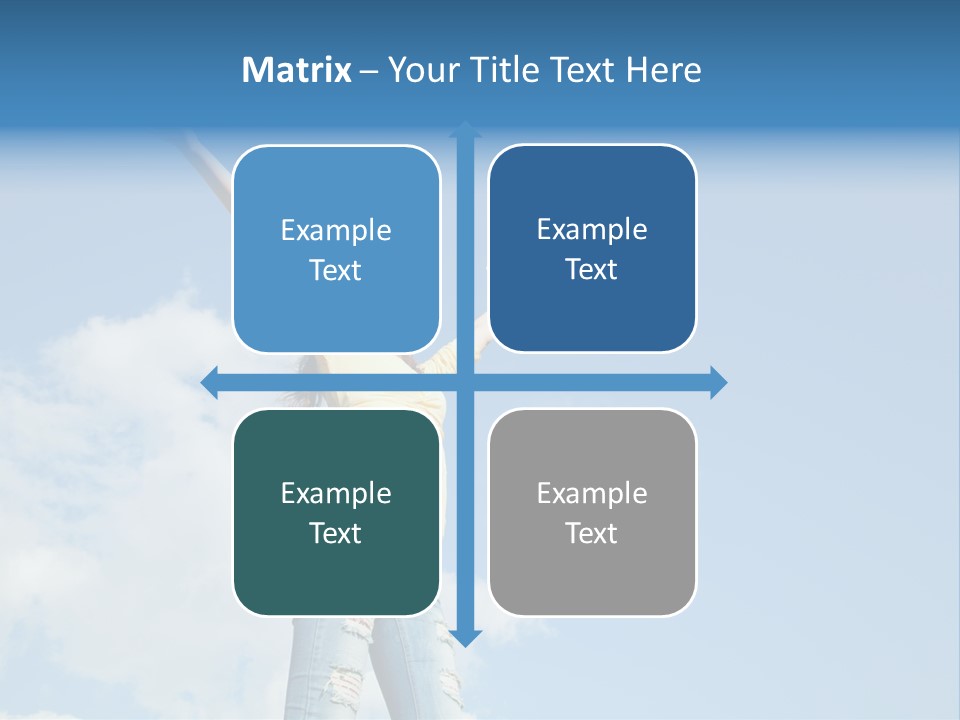 Matrix – Your Title Text Here

Example Text

Example Text

Example Text

Example Text